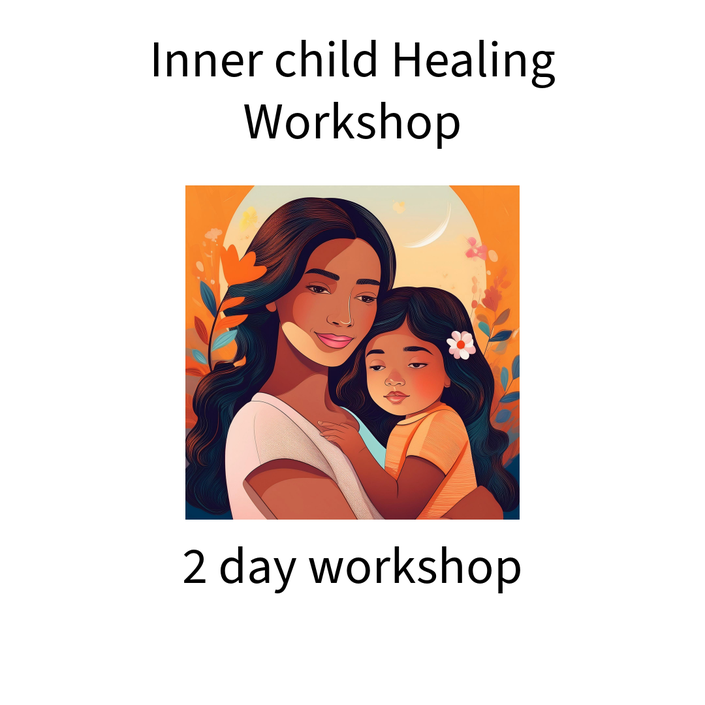 Inner child Healing Workshop

2 day workshop